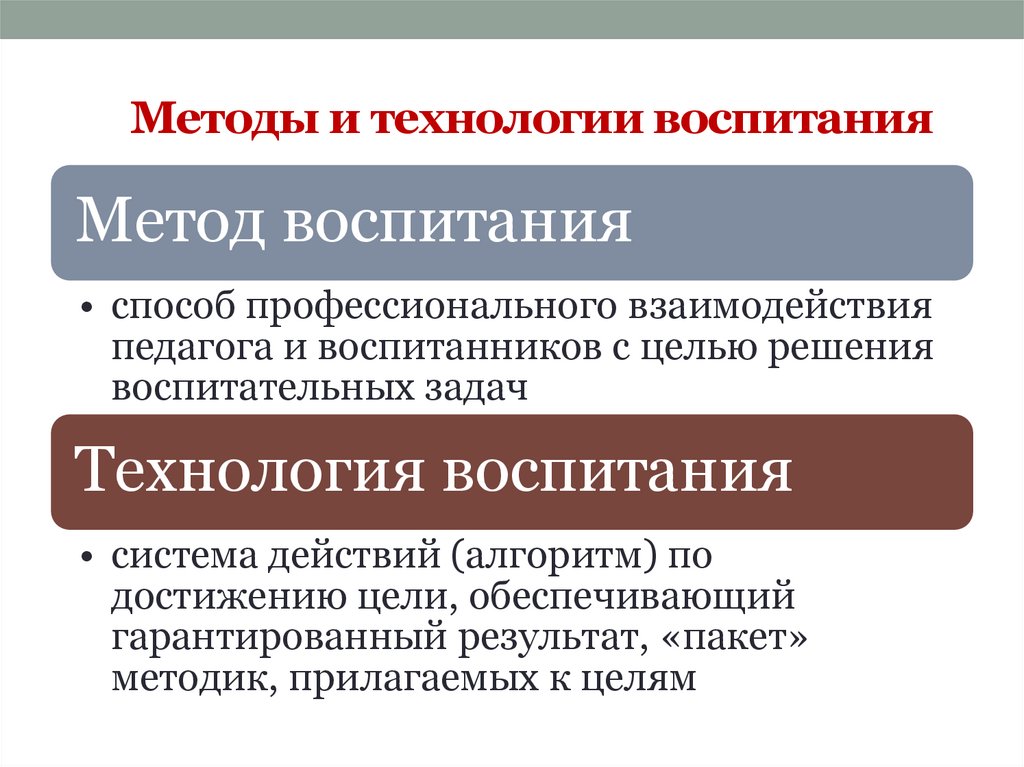 Методы и технологии воспитания

Метод воспитания

• способ профессионального взаимодействия педагога и воспитанников с целью решения воспитательных задач

Технология воспитания

• система действий (алгоритм) по достижению цели, обеспечивающий гарантированный результат, «пакет» методик, прилагаемых к целям